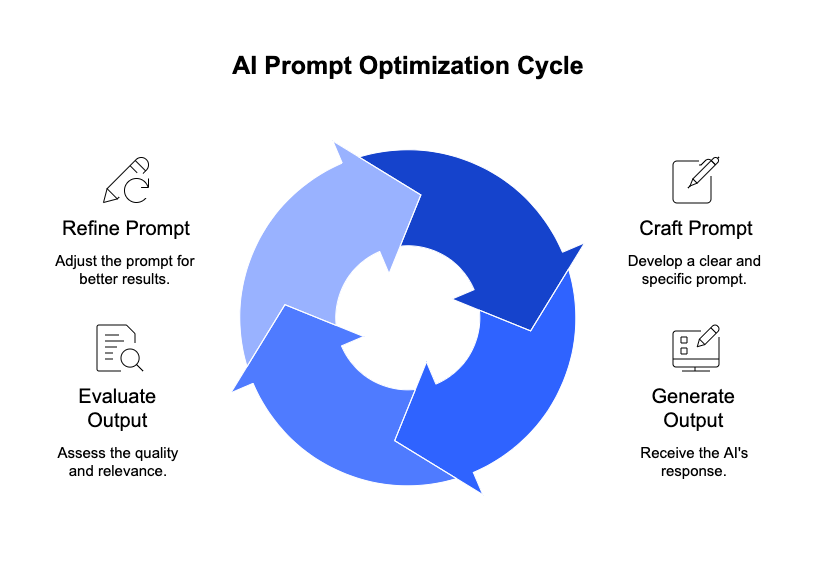 AI Prompt Optimization Cycle

Refine Prompt

Adjust the prompt for better results.

Evaluate Output

Assess the quality and relevance.

Craft Prompt

Develop a clear and specific prompt.

Generate Output

Receive the AI's response.